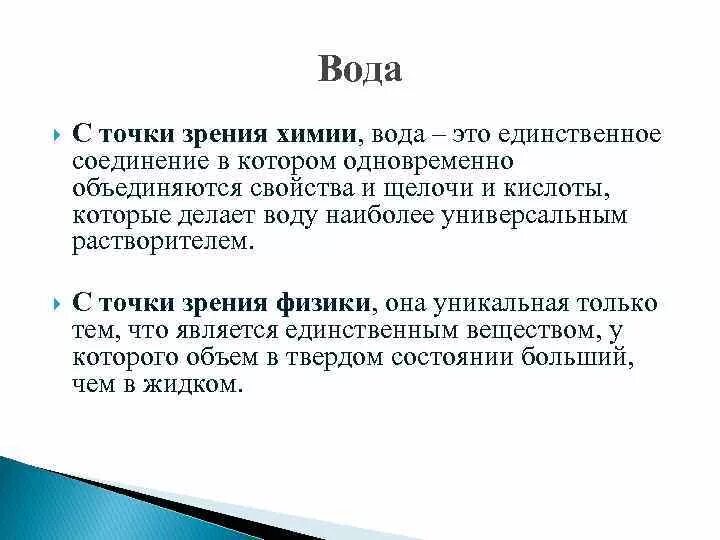 Вода

С точки зрения химии, вода – это единственное соединение в котором одновременно объединяются свойства и щелочи и кислоты, которые делает воду наиболее универсальным растворителем.

С точки зрения физики, она уникальная только тем, что является единственным веществом, у которого объем в твердом состоянии больший, чем в жидком.